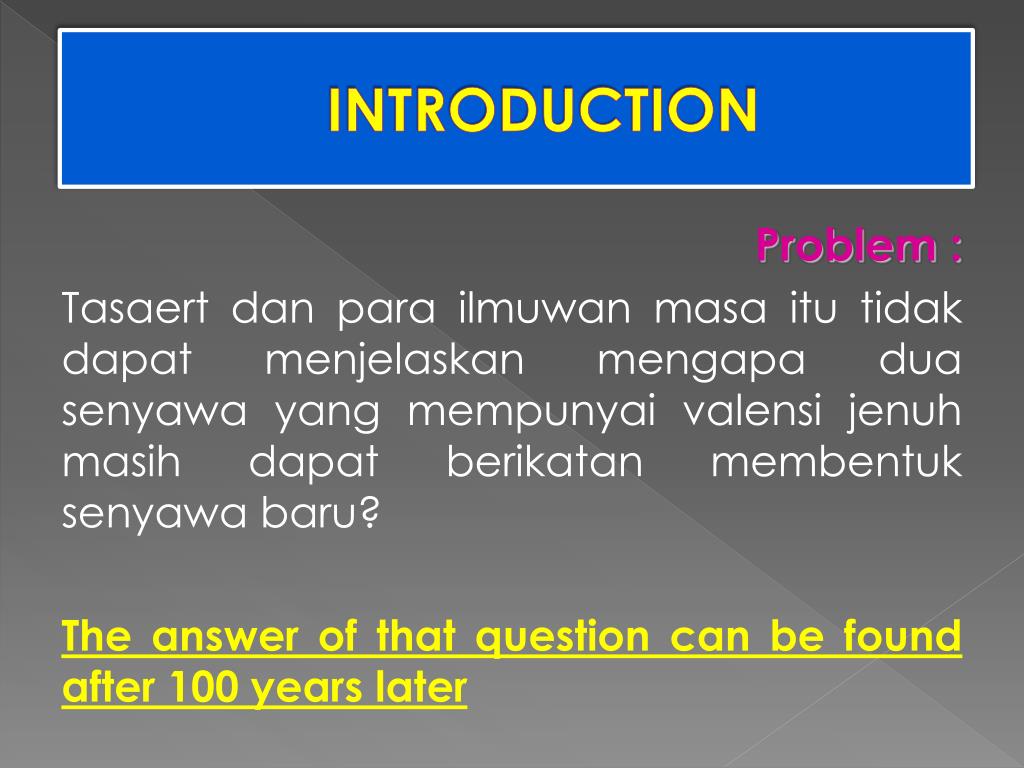 INTRODUCTION

Problem :

Tasaert dan para ilmuwan masa itu tidak dapat menjelaskan mengapa dua senyawa yang mempunyai valensi jenuh masih dapat berikatan membentuk senyawa baru?

The answer of that question can be found after 100 years later